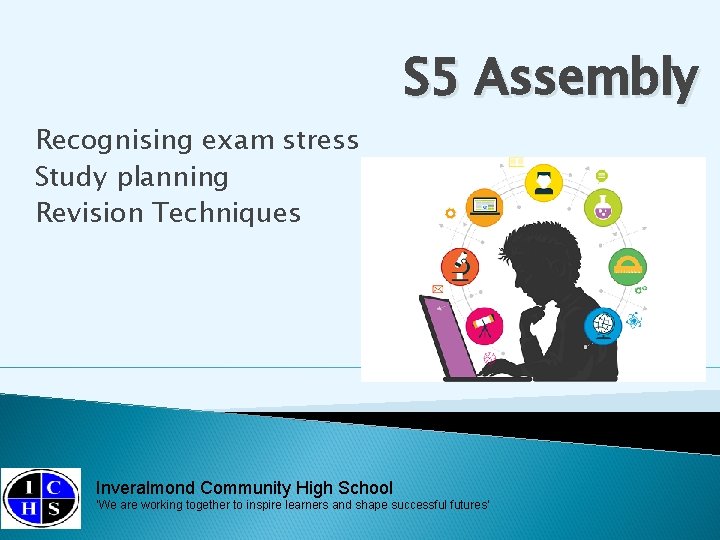 S5 Assembly

Recognising exam stress
Study planning
Revision Techniques

I C H S

Inveralmond Community High School
'We are working together to inspire learners and shape successful futures'